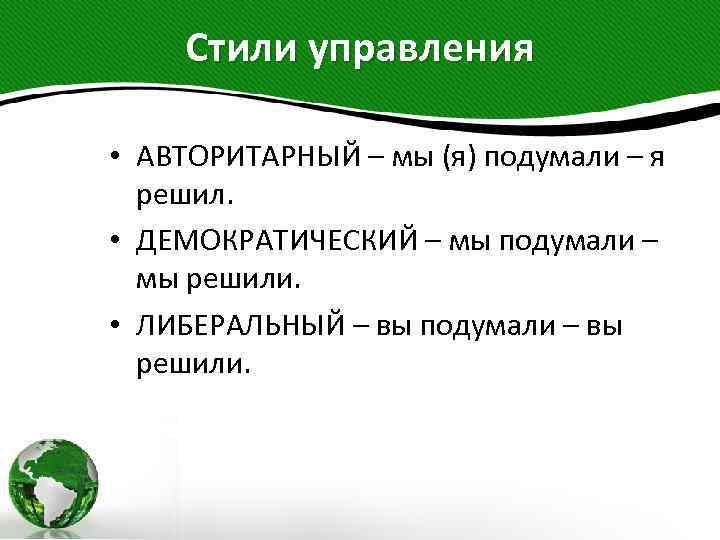 Стили управления

• АВТОРИТАРНЫЙ – мы (я) подумали – я решил.
• ДЕМОКРАТИЧЕСКИЙ – мы подумали – мы решили.
• ЛИБЕРАЛЬНЫЙ – вы подумали – вы решили.